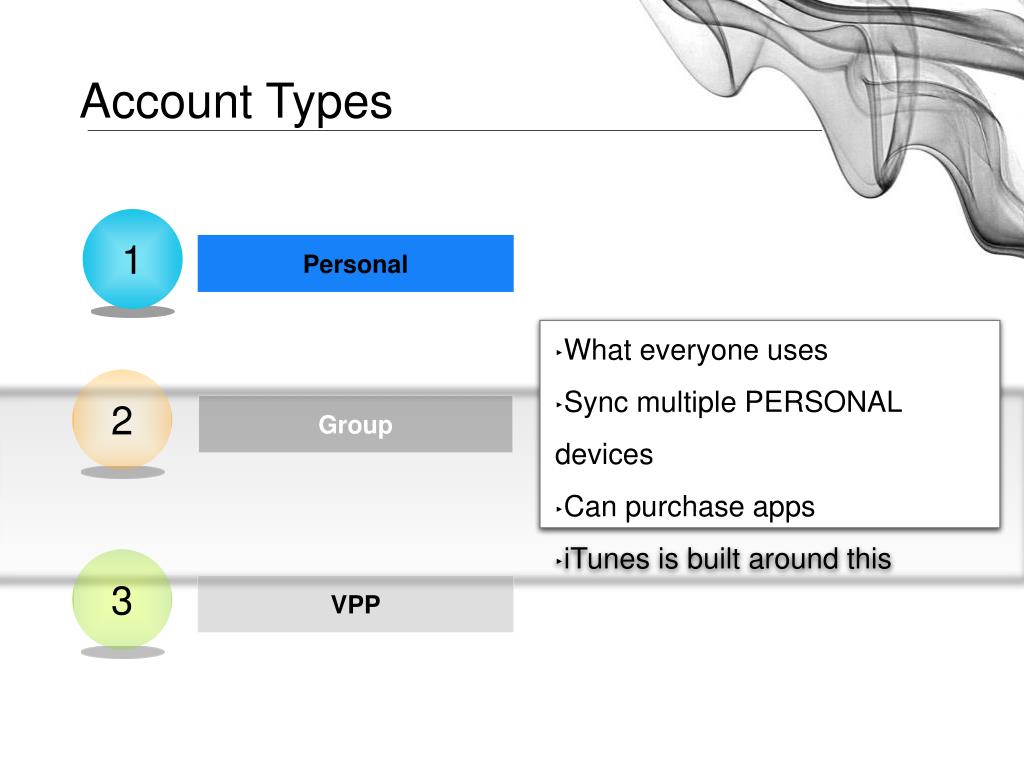 Account Types

1

Personal

2

Group

3

VPP

‣What everyone uses

‣Sync multiple PERSONAL devices

‣Can purchase apps

‣iTunes is built around this